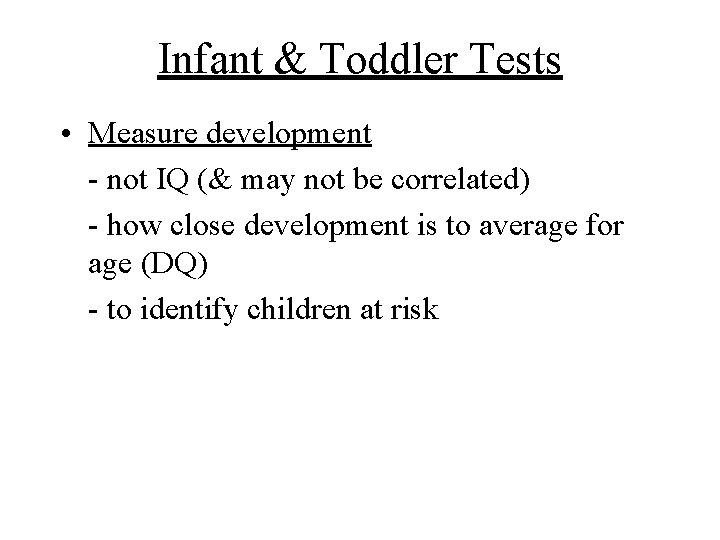 Infant & Toddler Tests

• Measure development

- not IQ (& may not be correlated)

- how close development is to average for age (DQ)

- to identify children at risk